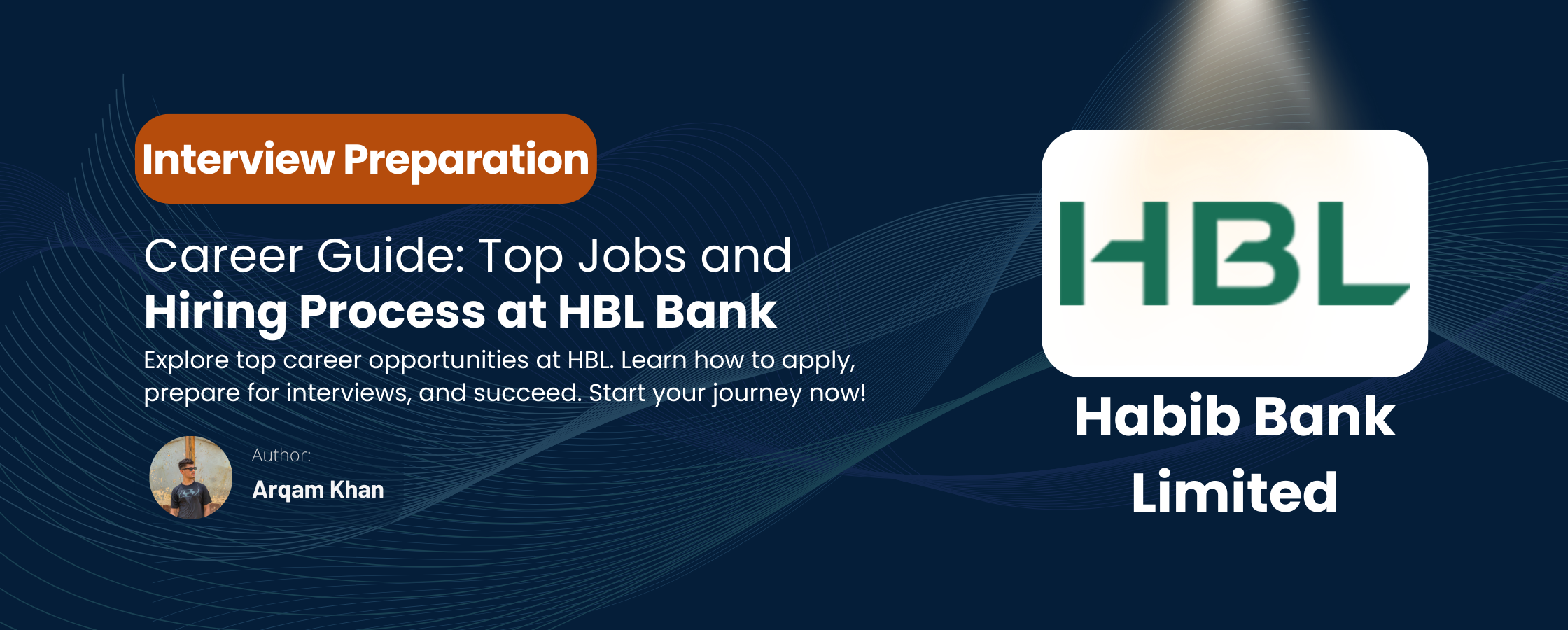 Interview Preparation

Career Guide: Top Jobs and
Hiring Process at HBL Bank

Explore top career opportunities at HBL. Learn how to apply, prepare for interviews, and succeed. Start your journey now!

Author:
Arqam Khan

HBL

Habib Bank Limited